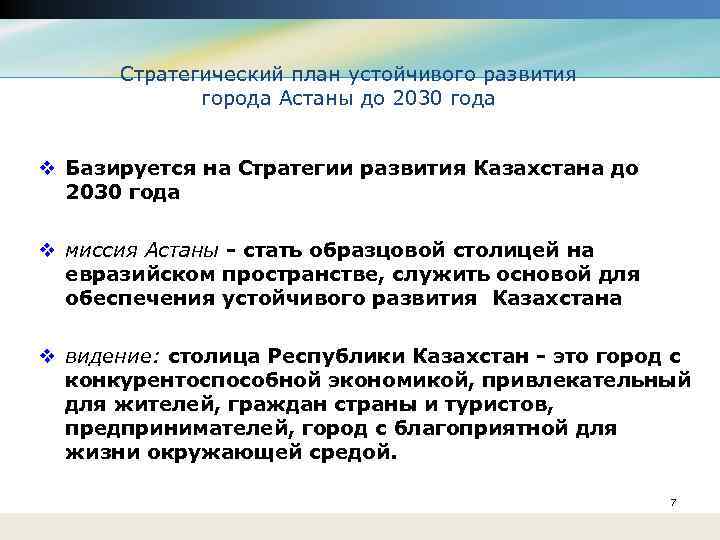 Стратегический план устойчивого развития города Астаны до 2030 года

❖ Базируется на Стратегии развития Казахстана до 2030 года

❖ миссия Астаны - стать образцовой столицей на евразийском пространстве, служить основой для обеспечения устойчивого развития Казахстана

❖ видение: столица Республики Казахстан - это город с конкурентоспособной экономикой, привлекательный для жителей, граждан страны и туристов, предпринимателей, город с благоприятной для жизни окружающей средой.

7